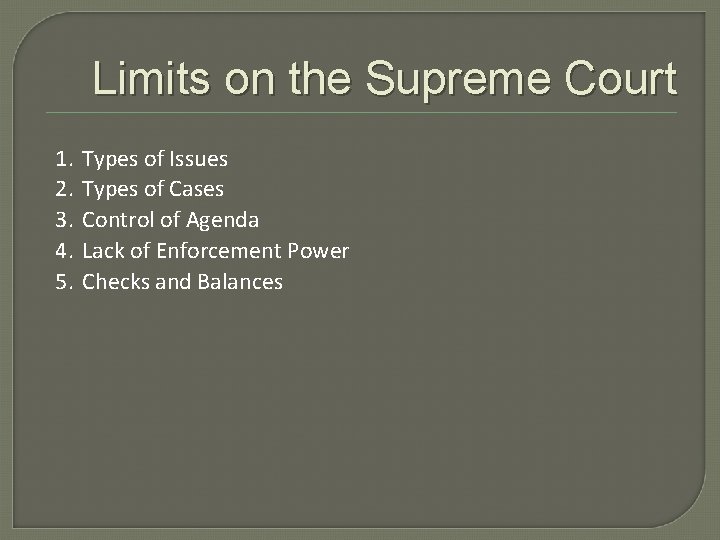 Limits on the Supreme Court

1. Types of Issues
2. Types of Cases
3. Control of Agenda
4. Lack of Enforcement Power
5. Checks and Balances